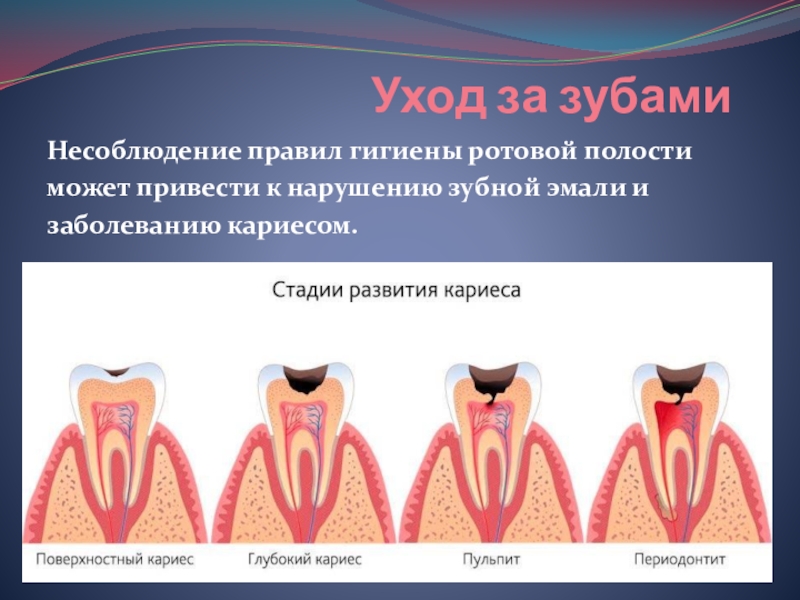 Уход за зубами

Несоблюдение правил гигиены ротовой полости может привести к нарушению зубной эмали и заболеванию кариесом.

Стадии развития кариеса

Поверхностный кариес
Глубокий кариес
Пульпит
Периодонтит